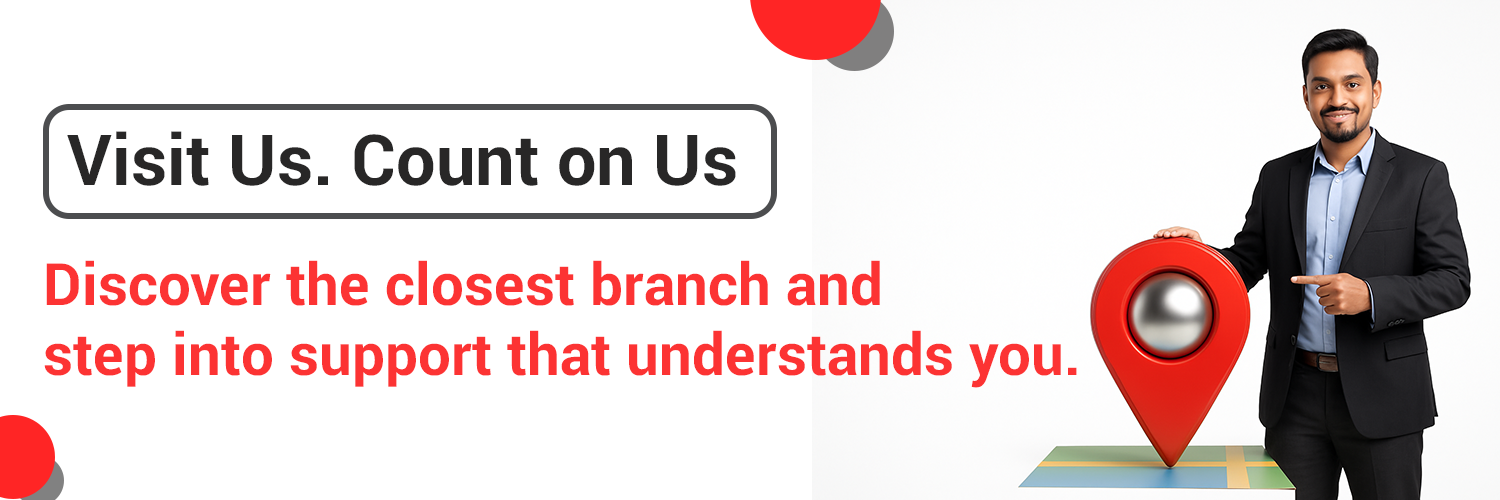 Visit Us. Count on Us

Discover the closest branch and step into support that understands you.